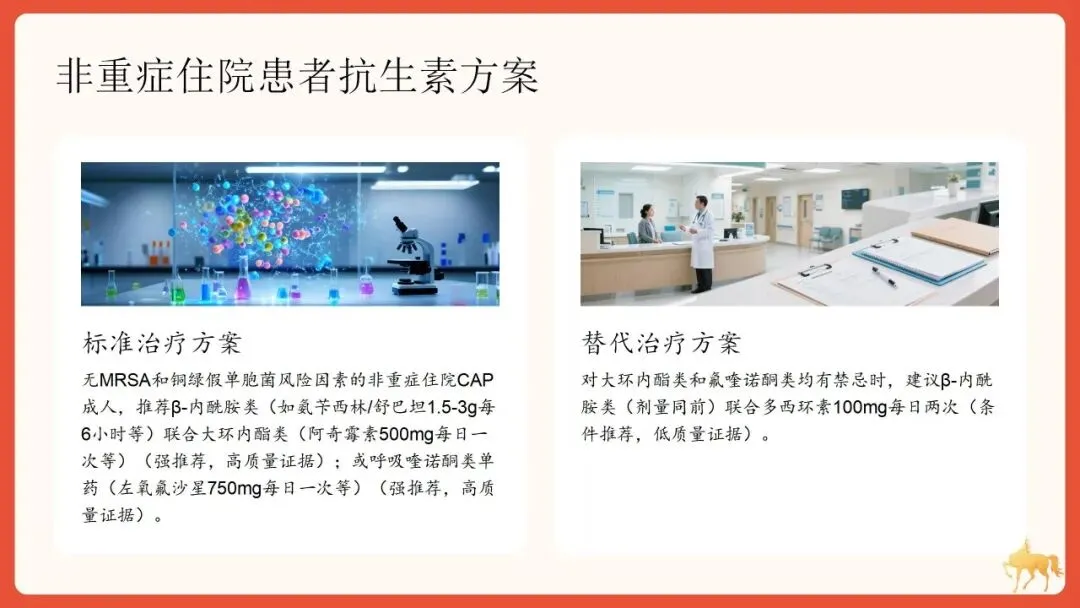 非重症住院患者抗生素方案

标准治疗方案

无MRSA和铜绿假单胞菌风险因素的非重症住院CAP成人，推荐β-内酰胺类（如氨苄西林/舒巴坦1.5-3g每6小时等）联合大环内酯类（阿奇霉素500mg每日一次等）（强推荐，高质量证据）；或呼吸喹诺酮类单药（左氧氟沙星750mg每日一次等）（强推荐，高质量证据）。

替代治疗方案

对大环内酯类和氟喹诺酮类均有禁忌时，建议β-内酰胺类（剂量同前）联合多西环素100mg每日两次（条件推荐，低质量证据）。